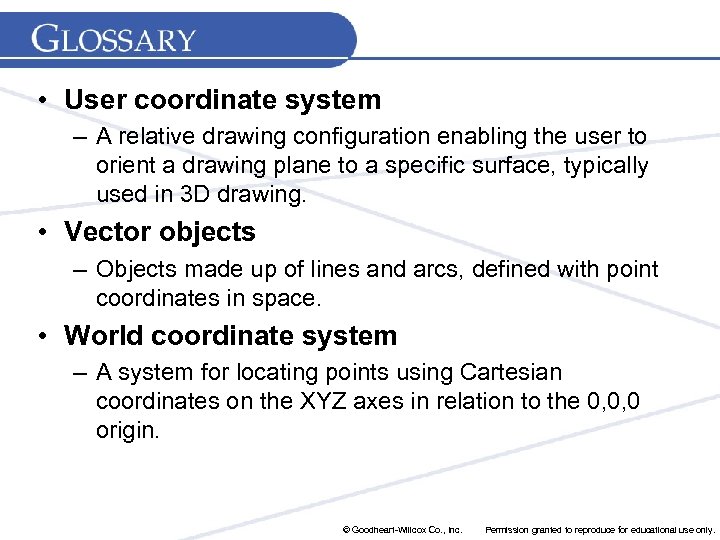 GLOSSARY

• User coordinate system
– A relative drawing configuration enabling the user to orient a drawing plane to a specific surface, typically used in 3D drawing.

• Vector objects
– Objects made up of lines and arcs, defined with point coordinates in space.

• World coordinate system
– A system for locating points using Cartesian coordinates on the XYZ axes in relation to the 0,0,0 origin.

© Goodheart-Willcox Co., Inc. Permission granted to reproduce for educational use only.